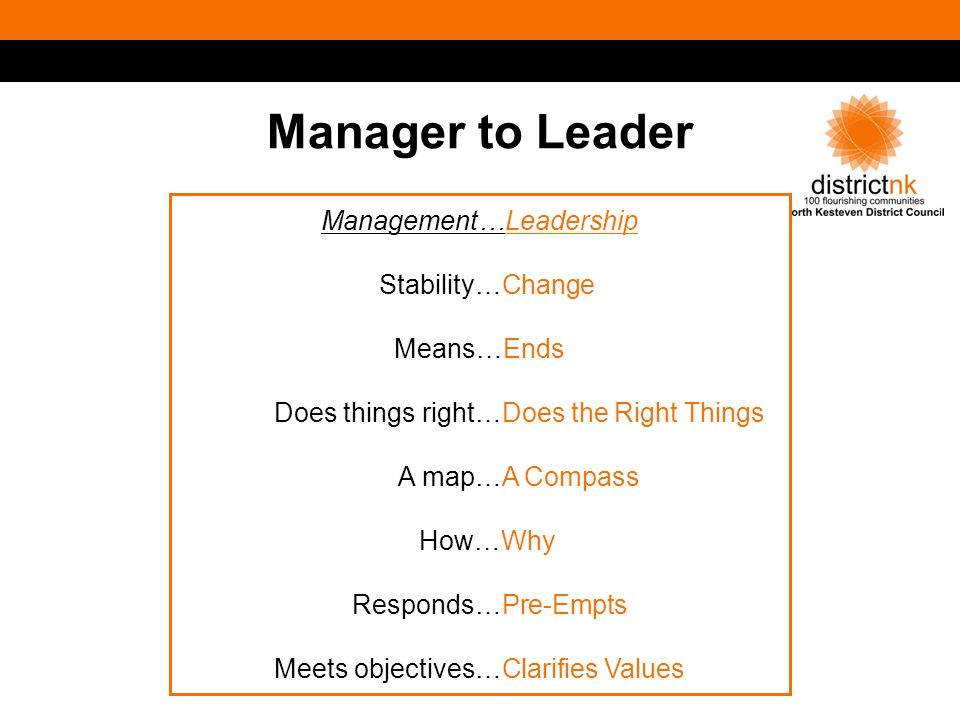 Manager to Leader

districtnk
100 flourishing communities
orth Kesteven District Council

Management…Leadership

Stability…Change

Means…Ends

Does things right…Does the Right Things

A map…A Compass

How…Why

Responds…Pre-Empts

Meets objectives…Clarifies Values